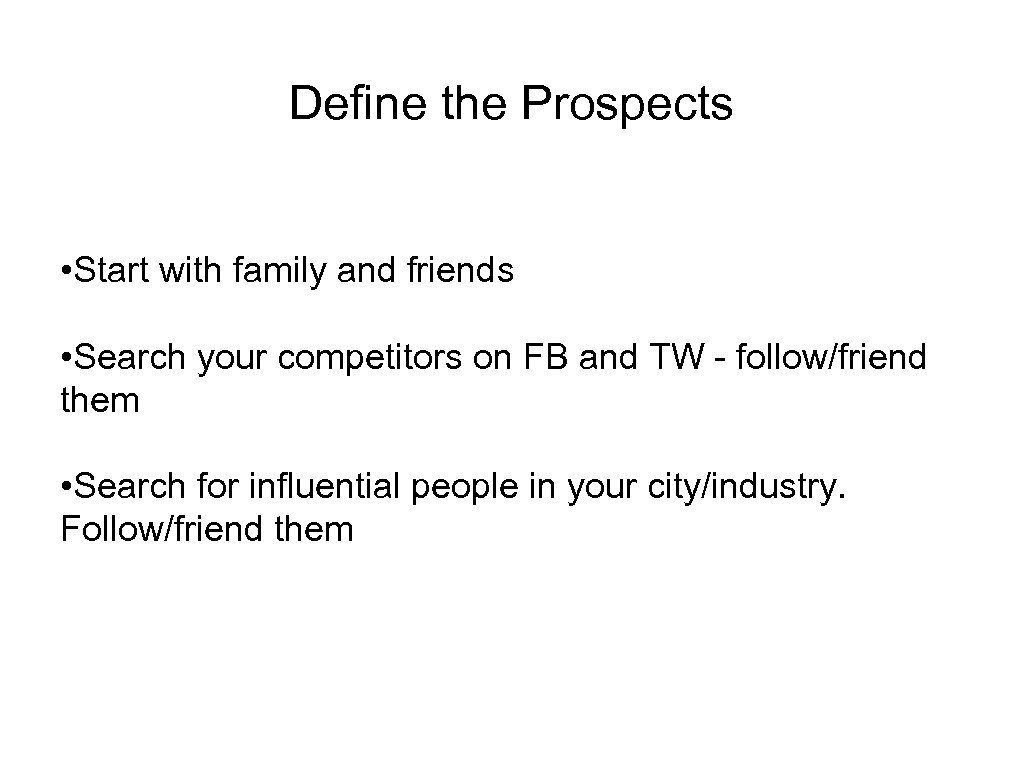 Define the Prospects

• Start with family and friends

• Search your competitors on FB and TW - follow/friend them

• Search for influential people in your city/industry. Follow/friend them